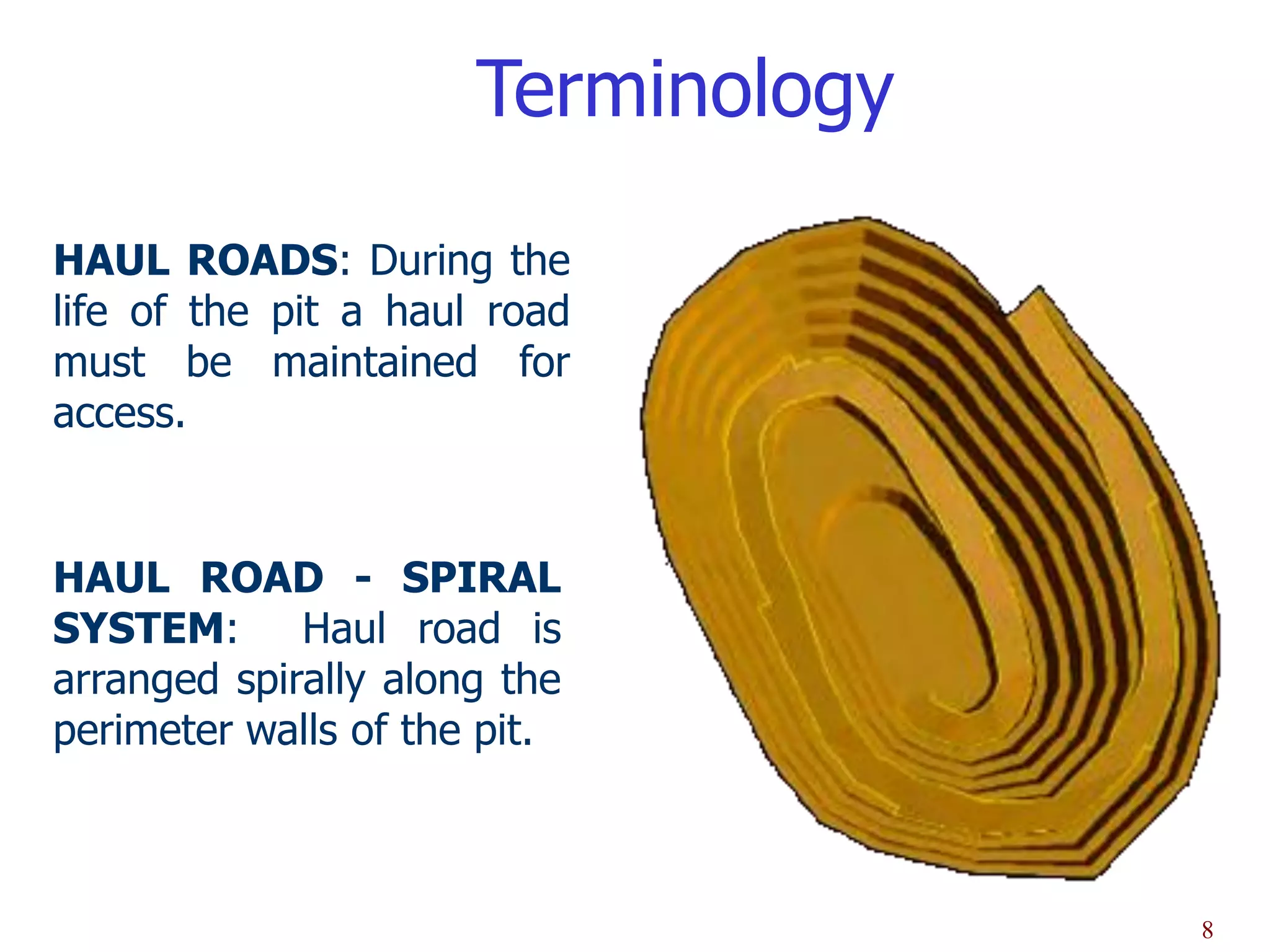 Terminology

HAUL ROADS: During the life of the pit a haul road must be maintained for access.

HAUL ROAD - SPIRAL SYSTEM: Haul road is arranged spirally along the perimeter walls of the pit.

8